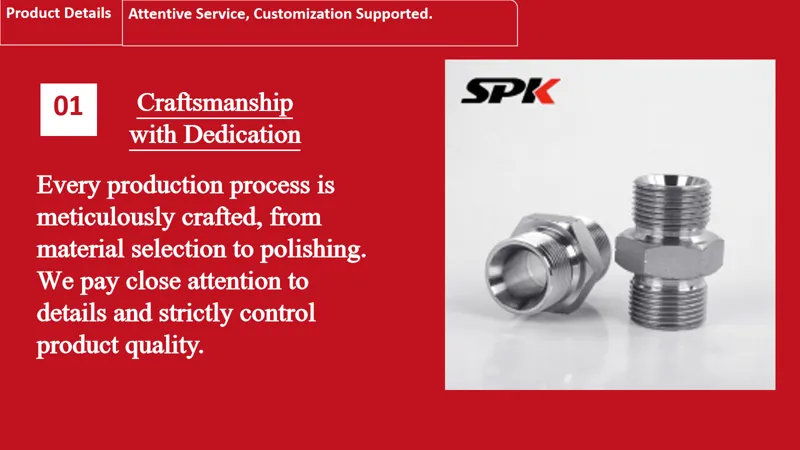 Product Details

Attentive Service, Customization Supported.

01

Craftsmanship with Dedication

Every production process is meticulously crafted, from material selection to polishing. We pay close attention to details and strictly control product quality.

SPK